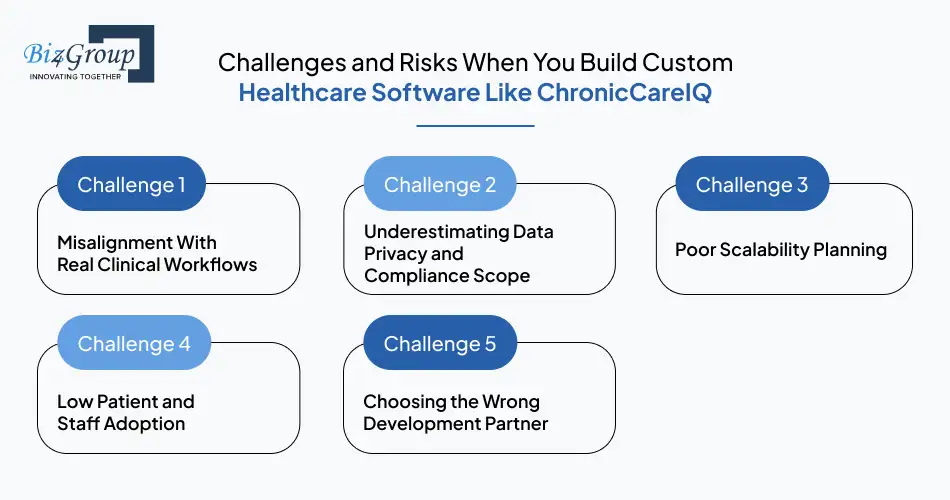 Biz4Group
INNOVATING TOGETHER

Challenges and Risks When You Build Custom Healthcare Software Like ChronicCareIQ

Challenge 1
Misalignment With Real Clinical Workflows

Challenge 2
Underestimating Data Privacy and Compliance Scope

Challenge 3
Poor Scalability Planning

Challenge 4
Low Patient and Staff Adoption

Challenge 5
Choosing the Wrong Development Partner